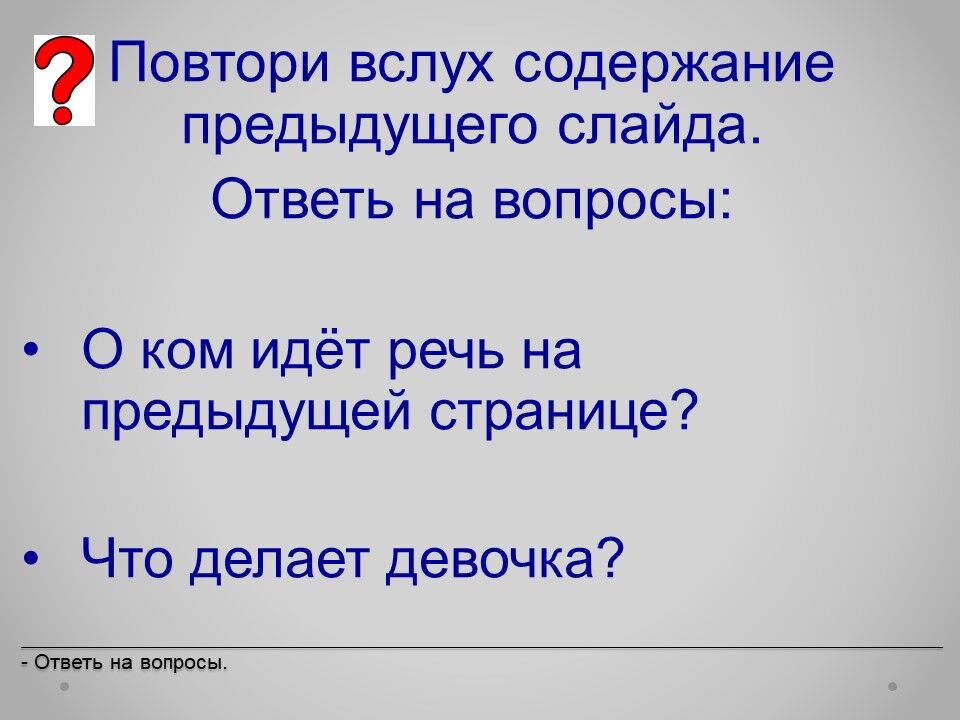 ?

Повтори вслух содержание предыдущего слайда.

Ответь на вопросы:

• О ком идёт речь на предыдущей странице?

• Что делает девочка?

- Ответь на вопросы.